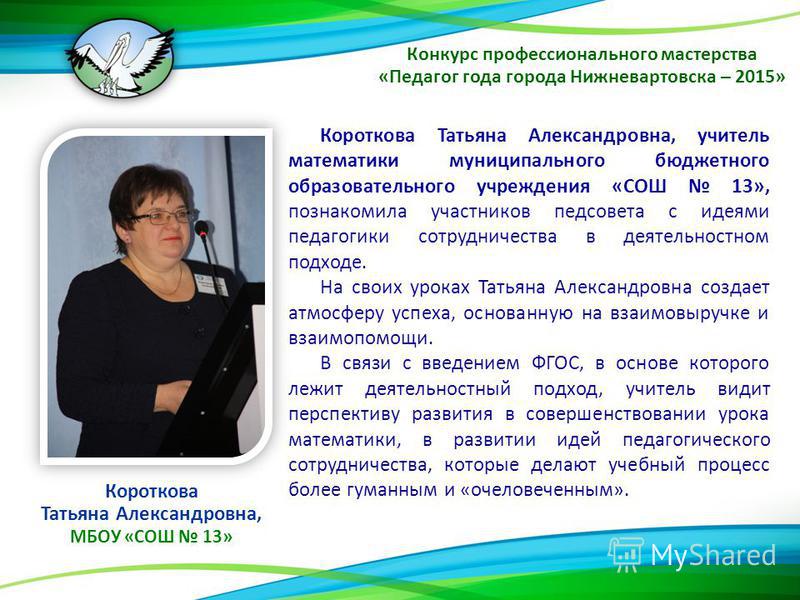 Конкурс профессионального мастерства
«Педагог года города Нижневартовска – 2015»

Короткова Татьяна Александровна, учитель математики муниципального бюджетного образовательного учреждения «СОШ № 13», познакомила участников педсовета с идеями педагогики сотрудничества в деятельностном подходе.

На своих уроках Татьяна Александровна создает атмосферу успеха, основанную на взаимовыручке и взаимопомощи.

В связи с введением ФГОС, в основе которого лежит деятельностный подход, учитель видит перспективу развития в совершенствовании урока математики, в развитии идей педагогического сотрудничества, которые делают учебный процесс более гуманным и «очеловеченным».

Короткова
Татьяна Александровна,
МБОУ «СОШ № 13»

MyShared